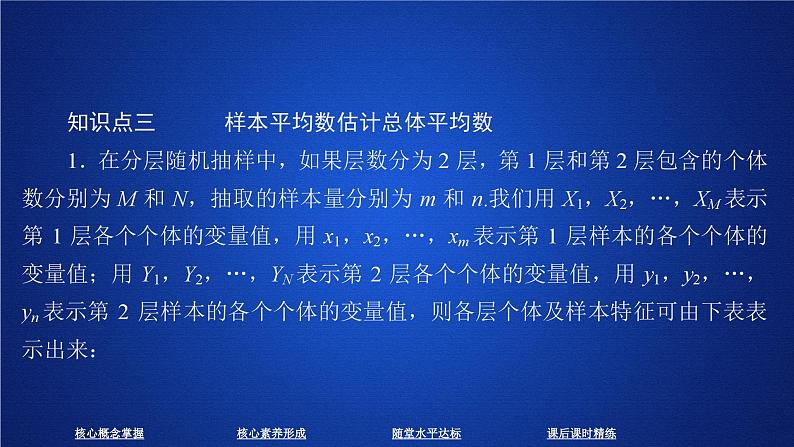 知识点三　　样本平均数估计总体平均数

1．在分层随机抽样中，如果层数分为 2 层，第 1 层和第 2 层包含的个体数分别为 $M$ 和 $N$，抽取的样本量分别为 $m$ 和 $n$.我们用 $X_1$，$X_2$，…，$X_M$ 表示第 1 层各个个体的变量值，用 $x_1$，$x_2$，…，$x_m$ 表示第 1 层样本的各个个体的变量值；用 $Y_1$，$Y_2$，…，$Y_N$ 表示第 2 层各个个体的变量值，用 $y_1$，$y_2$，…，$y_n$ 表示第 2 层样本的各个个体的变量值，则各层个体及样本特征可由下表表示出来：

核心概念掌握　　核心素养形成　　随堂水平达标　　课后课时精练